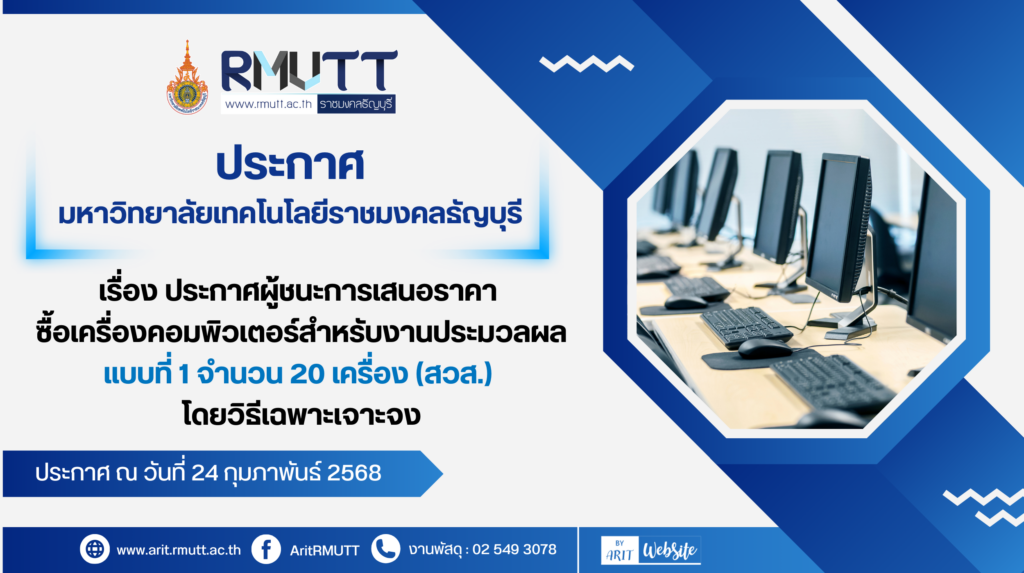 RMUTT
www.rmutt.ac.th ราชมงคลธัญบุรี

ประกาศ
มหาวิทยาลัยเทคโนโลยีราชมงคลธัญบุรี

เรื่อง ประกาศผู้ชนะการเสนอราคา
ซื้อเครื่องคอมพิวเตอร์สำหรับงานประมวลผล
แบบที่ 1 จำนวน 20 เครื่อง (สวส.)
โดยวิธีเฉพาะเจาะจง

ประกาศ ณ วันที่ 24 กุมภาพันธ์ 2568

www.arit.rmutt.ac.th AritRMUTT งานพัสดุ : 02 549 3078

BY ARIT Website